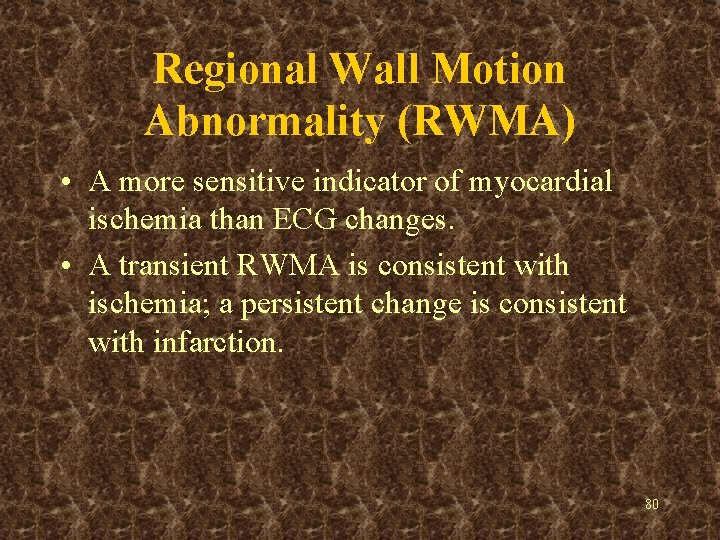 Regional Wall Motion Abnormality (RWMA)

• A more sensitive indicator of myocardial ischemia than ECG changes.

• A transient RWMA is consistent with ischemia; a persistent change is consistent with infarction.

80